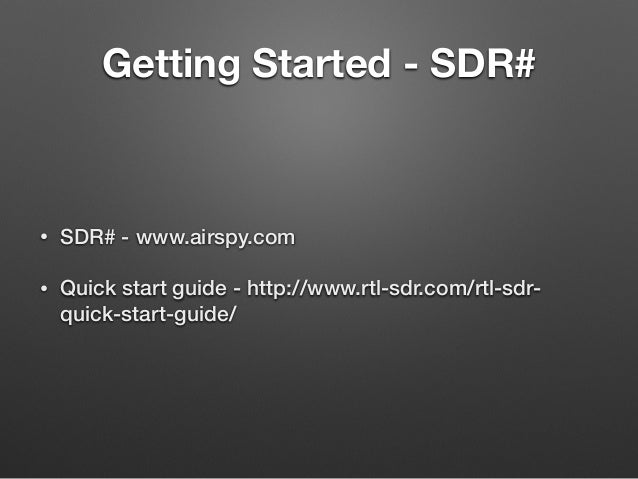 Getting Started - SDR#

• SDR# - www.airspy.com

• Quick start guide - http://www.rtl-sdr.com/rtl-sdr-quick-start-guide/